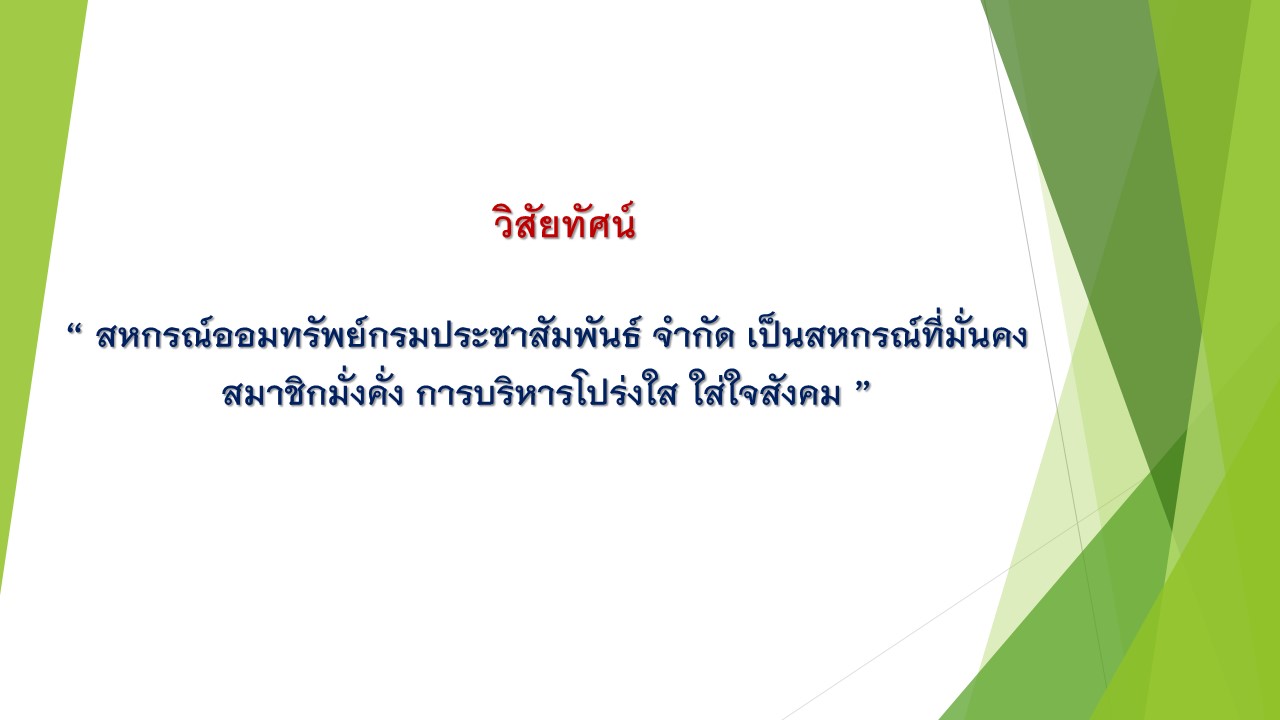 วิสัยทัศน์

“ สหกรณ์ออมทรัพย์กรมประชาสัมพันธ์ จำกัด เป็นสหกรณ์ที่มั่นคง สมาชิกมั่งคั่ง การบริหารโปร่งใส ใส่ใจสังคม ”